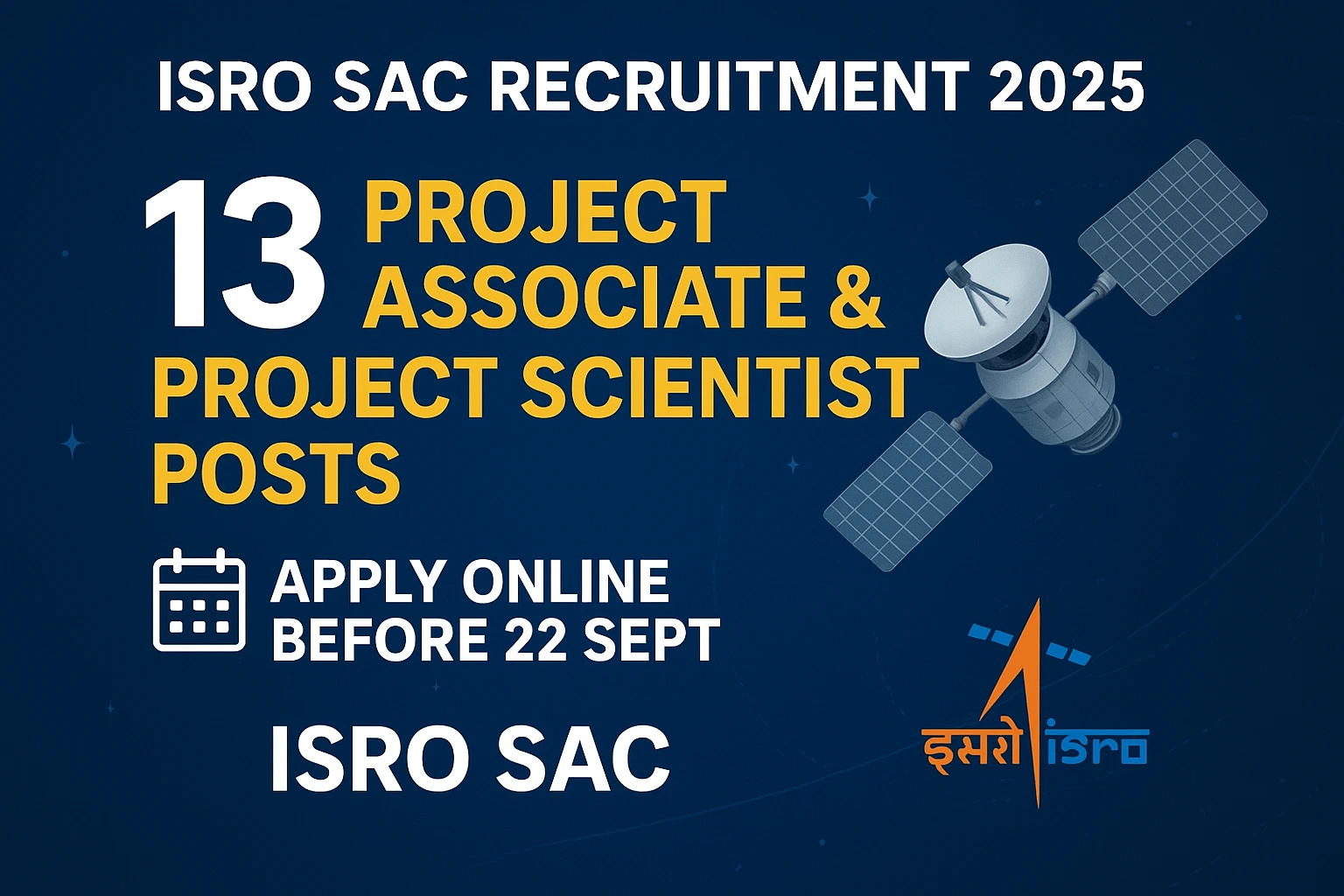 ISRO SAC RECRUITMENT 2025

13 PROJECT ASSOCIATE & PROJECT SCIENTIST POSTS

APPLY ONLINE BEFORE 22 SEPT

ISRO SAC

इसरो isro